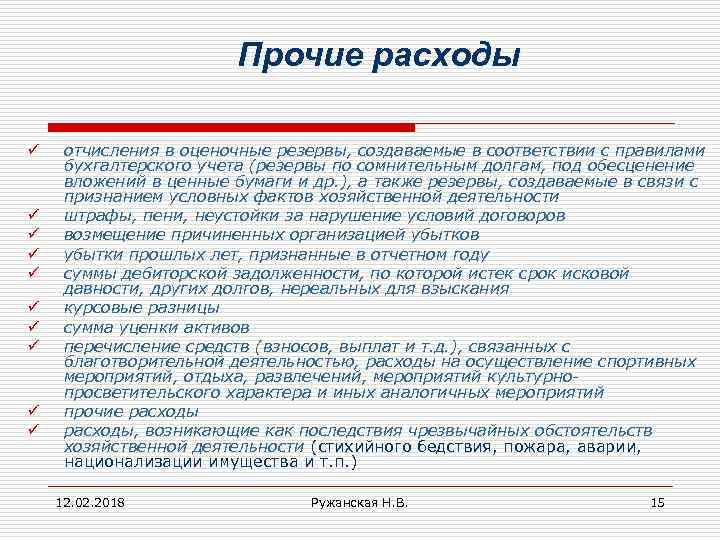 Прочие расходы

✓ отчисления в оценочные резервы, создаваемые в соответствии с правилами бухгалтерского учета (резервы по сомнительным долгам, под обесценение вложений в ценные бумаги и др.), а также резервы, создаваемые в связи с признанием условных фактов хозяйственной деятельности
✓ штрафы, пени, неустойки за нарушение условий договоров
✓ возмещение причиненных организацией убытков
✓ убытки прошлых лет, признанные в отчетном году
✓ суммы дебиторской задолженности, по которой истек срок исковой давности, других долгов, нереальных для взыскания
✓ курсовые разницы
✓ сумма уценки активов
✓ перечисление средств (взносов, выплат и т.д.), связанных с благотворительной деятельностью, расходы на осуществление спортивных мероприятий, отдыха, развлечений, мероприятий культурно-просветительского характера и иных аналогичных мероприятий
✓ прочие расходы
✓ расходы, возникающие как последствия чрезвычайных обстоятельств хозяйственной деятельности (стихийного бедствия, пожара, аварии, национализации имущества и т.п.)

12.02.2018 Ружанская Н.В. 15